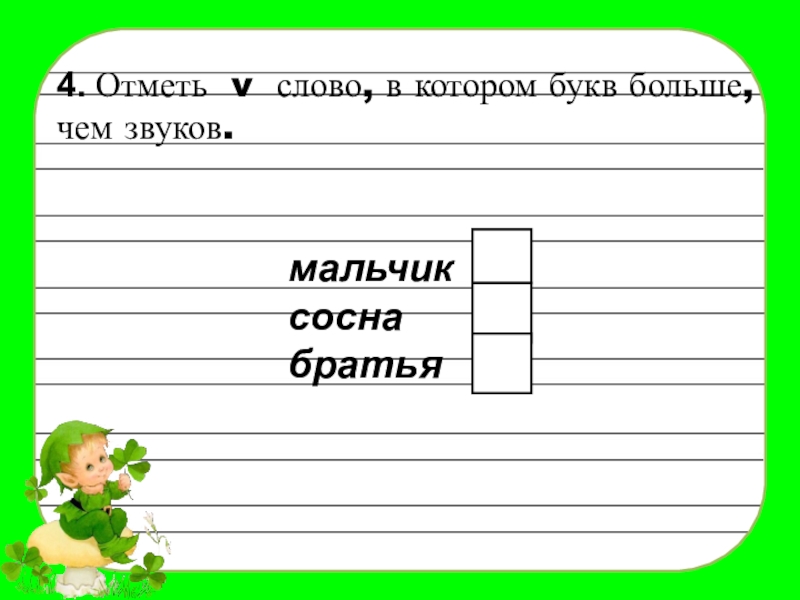 4. Отметь v слово, в котором букв больше, чем звуков.

мальчик
сосна
братья